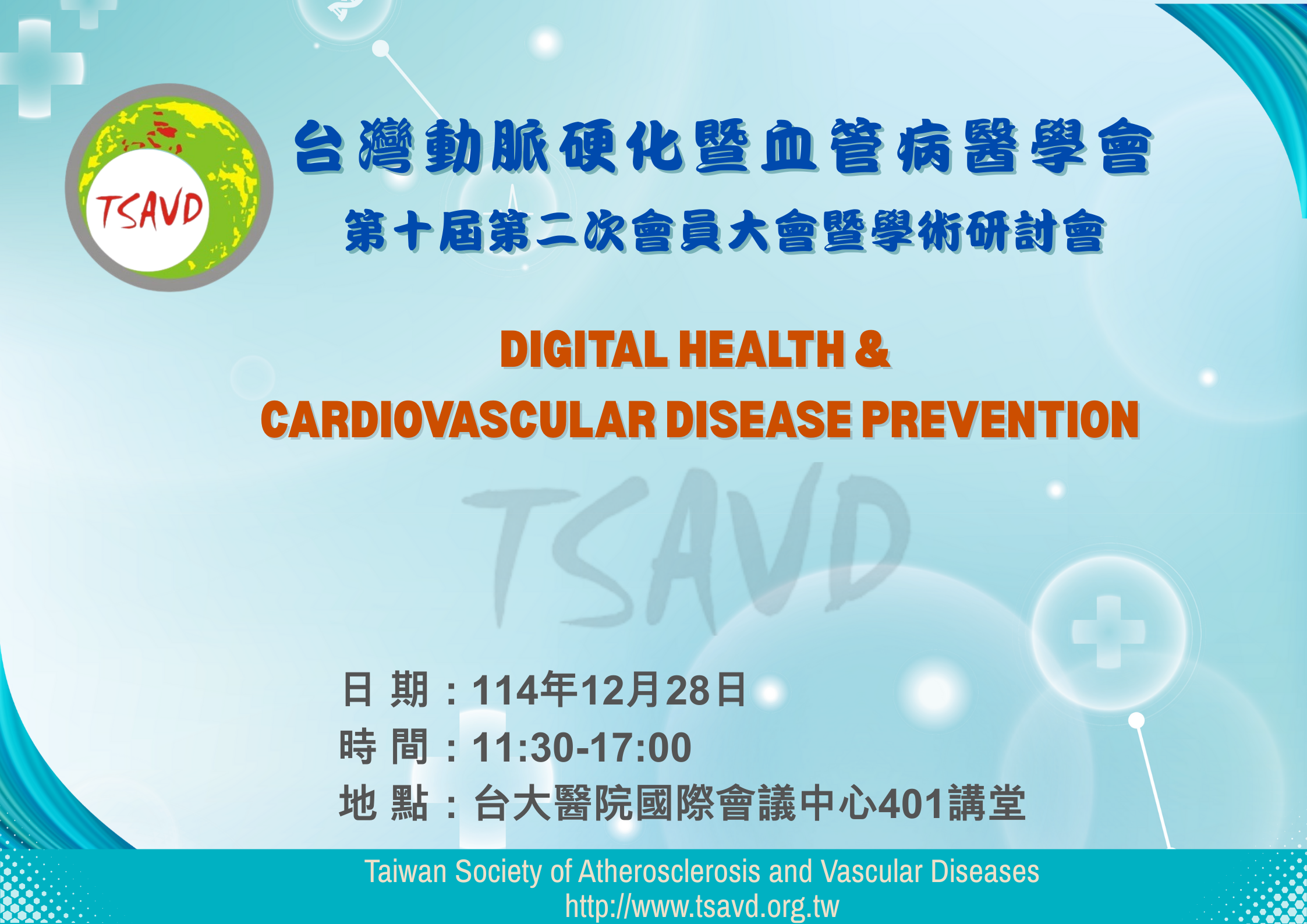 TSAVD

台灣動脈硬化暨血管病醫學會
第十屆第二次會員大會暨學術研討會

DIGITAL HEALTH &
CARDIOVASCULAR DISEASE PREVENTION

TSAVD

日 期：114年12月28日
時 間：11:30-17:00
地 點：台大醫院國際會議中心401講堂

Taiwan Society of Atherosclerosis and Vascular Diseases
http://www.tsavd.org.tw